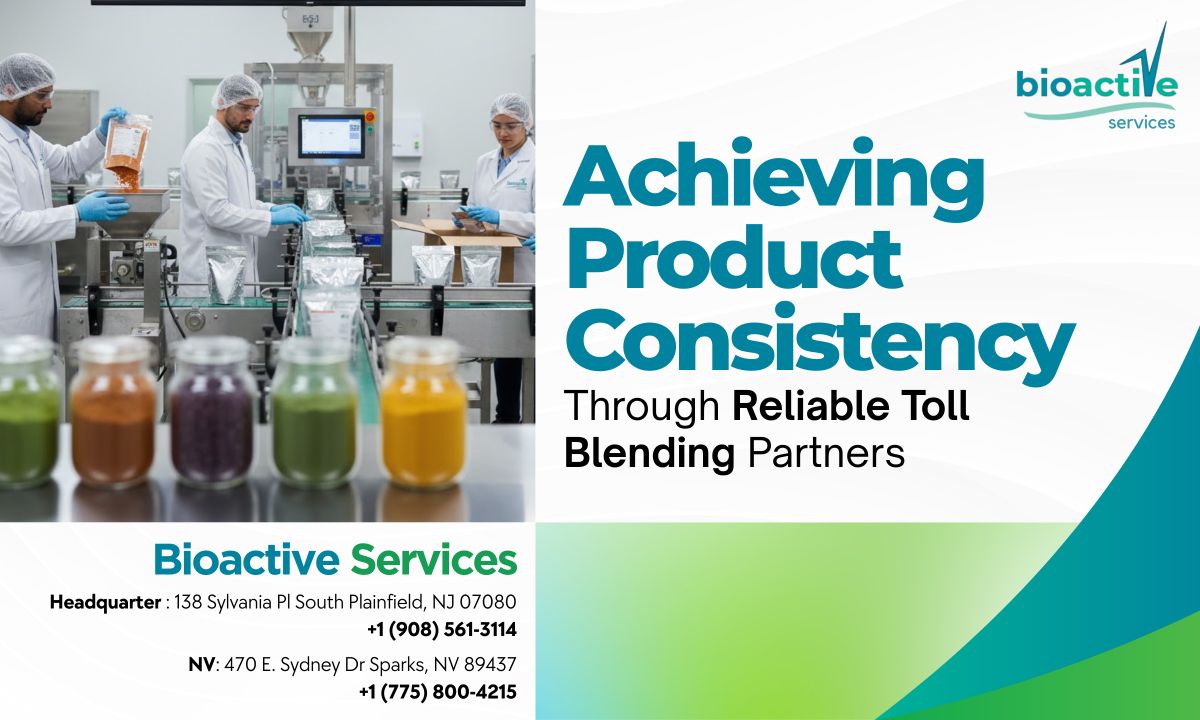 bioactive
services

Achieving Product Consistency

Through Reliable Toll Blending Partners

Bioactive Services

Headquarter : 138 Sylvania Pl South Plainfield, NJ 07080
+1 (908) 561-3114

NV: 470 E. Sydney Dr Sparks, NV 89437
+1 (775) 800-4215